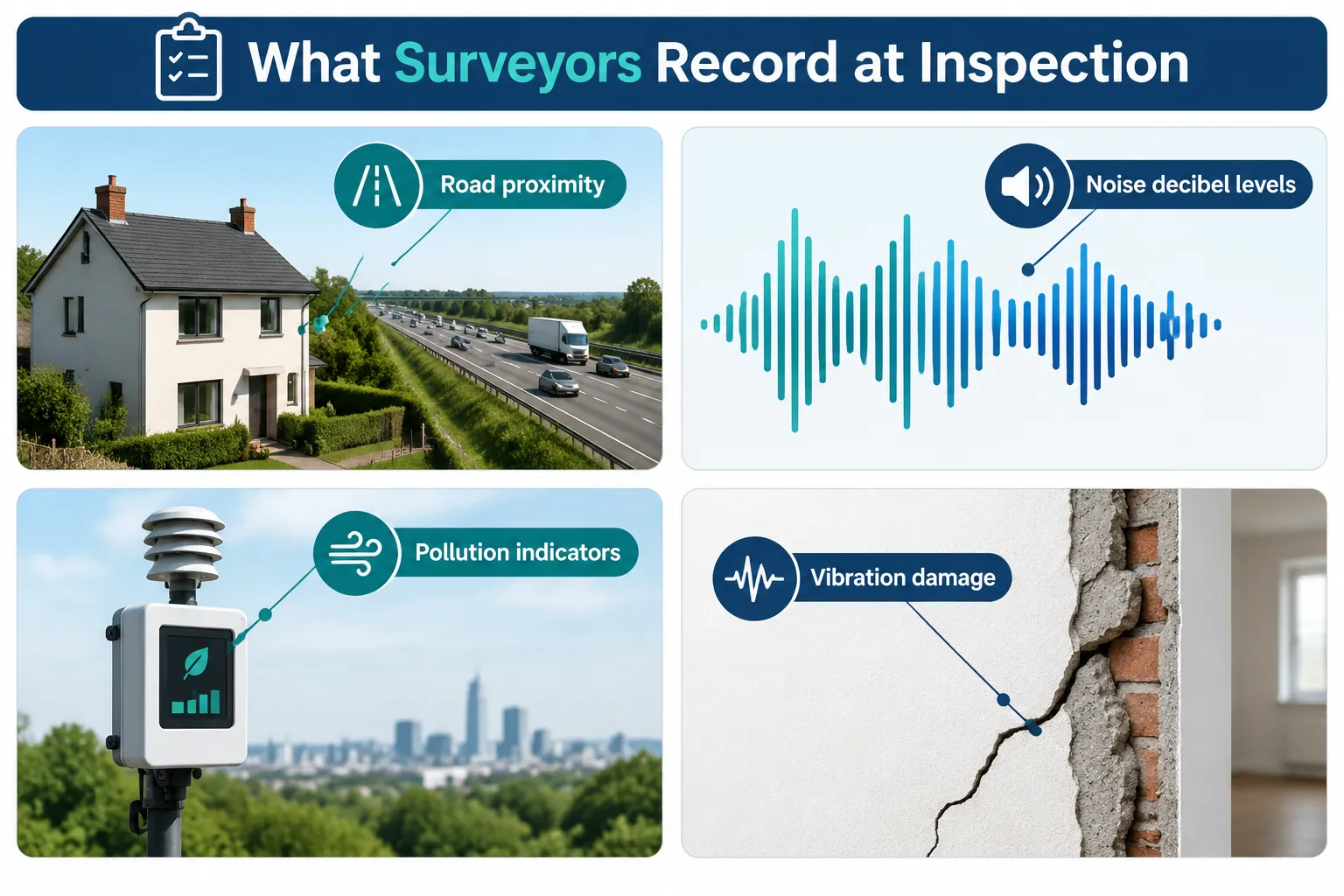 What Surveyors Record at Inspection

Road proximity

Noise decibel levels

Pollution indicators

Vibration damage